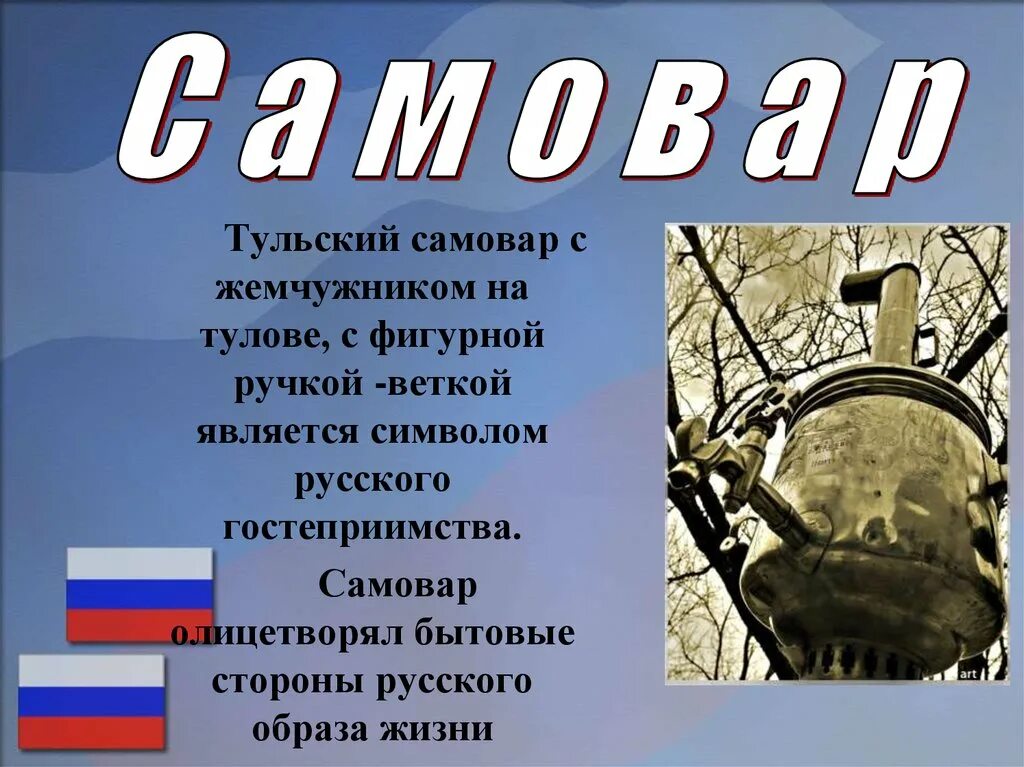 Самовар

Тульский самовар с жемчужником на тулове, с фигурной ручкой -веткой является символом русского гостеприимства.

Самовар олицетворял бытовые стороны русского образа жизни

art